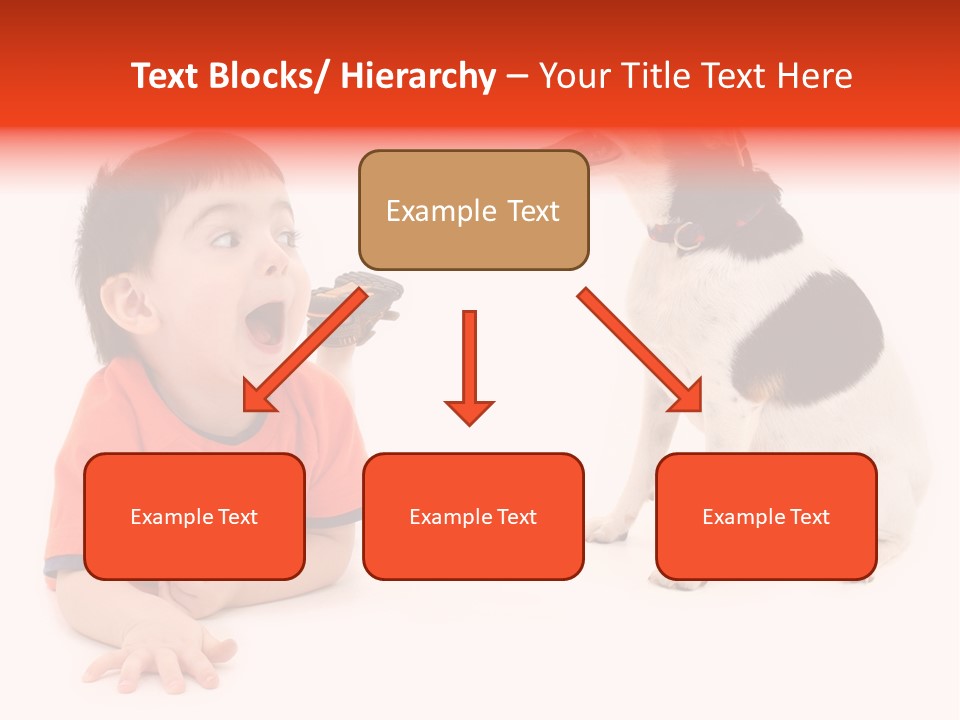 Text Blocks/ Hierarchy – Your Title Text Here

Example Text

Example Text

Example Text

Example Text